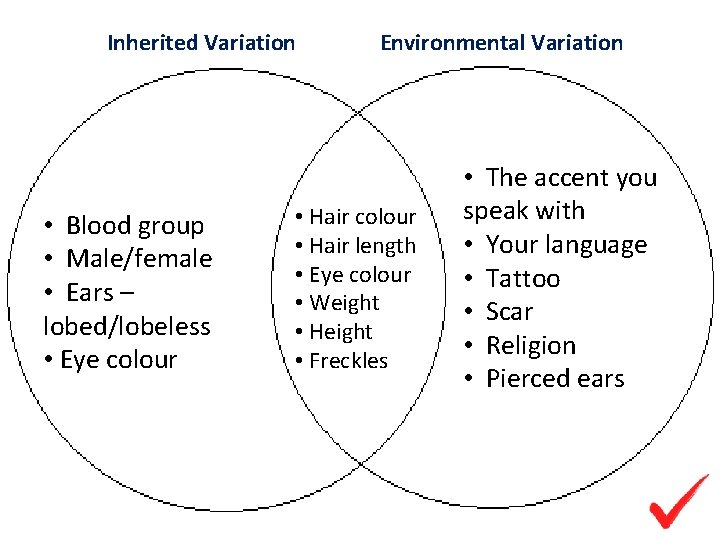 Inherited Variation

Environmental Variation

• Blood group
• Male/female
• Ears – lobed/lobeless
• Eye colour

• Hair colour
• Hair length
• Eye colour
• Weight
• Height
• Freckles

• The accent you speak with
• Your language
• Tattoo
• Scar
• Religion
• Pierced ears